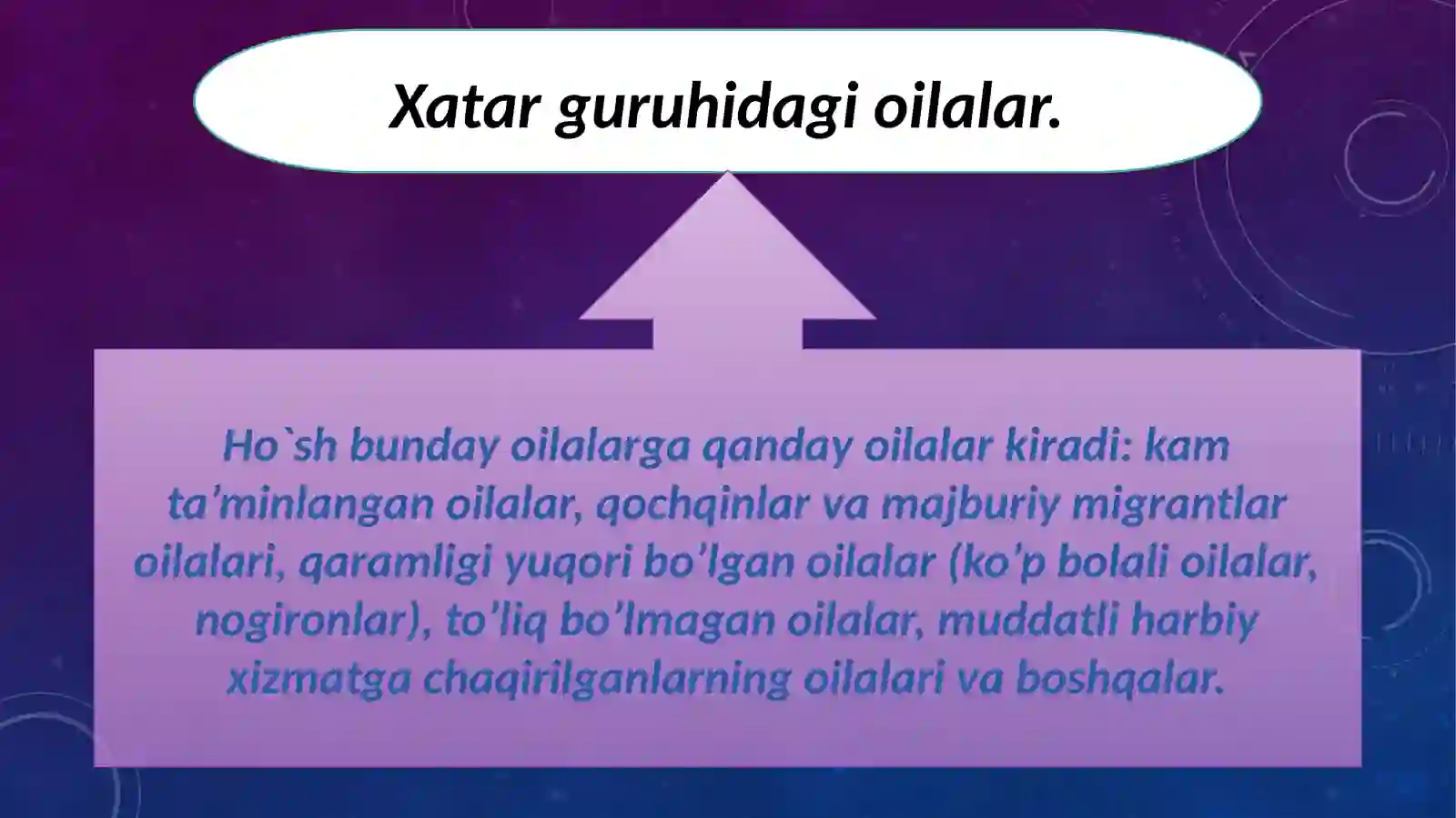 Xatar guruhidagi oilalar.

Ho`sh bunday oilalarga qanday oilalar kiradi: kam ta’minlangan oilalar, qochqinlar va majburiy migrantlar oilalari, qaramligi yuqori bo’lgan oilalar (ko’p bolali oilalar, nogironlar), to’liq bo’lmagan oilalar, muddatli harbiy xizmatga chaqirilganlarning oilalari va boshqalar.